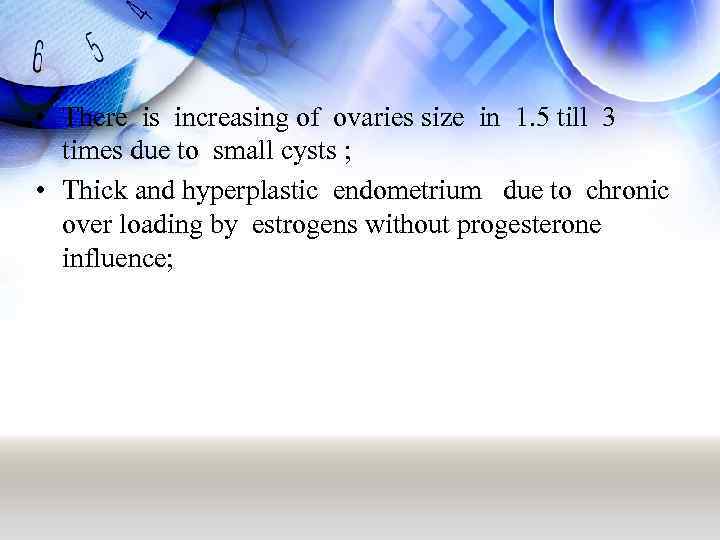 6 5 4

• There is increasing of ovaries size in 1.5 till 3 times due to small cysts ;
• Thick and hyperplastic endometrium due to chronic over loading by estrogens without progesterone influence;